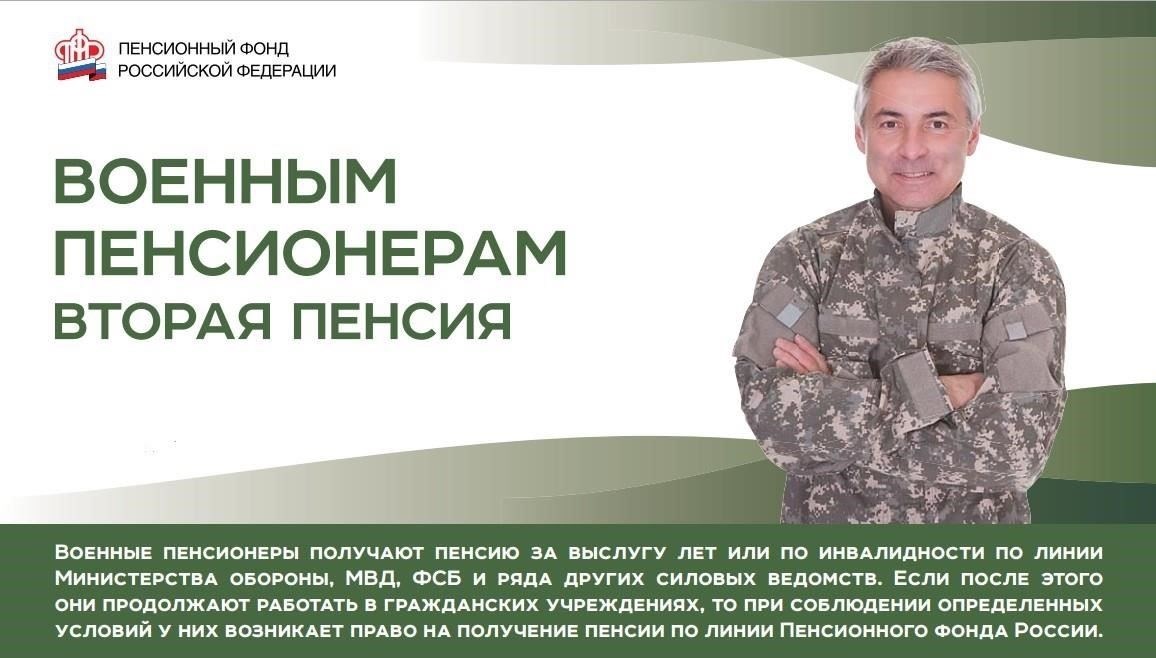 ПЕНСИОННЫЙ ФОНД
РОССИЙСКОЙ ФЕДЕРАЦИИ

ВОЕННЫМ
ПЕНСИОНЕРАМ
ВТОРАЯ ПЕНСИЯ

Военные пенсионеры получают пенсию за выслугу лет или по инвалидности по линии Министерства обороны, МВД, ФСБ и ряда других силовых ведомств. Если после этого они продолжают работать в гражданских учреждениях, то при соблюдении определенных условий у них возникает право на получение пенсии по линии Пенсионного фонда России.